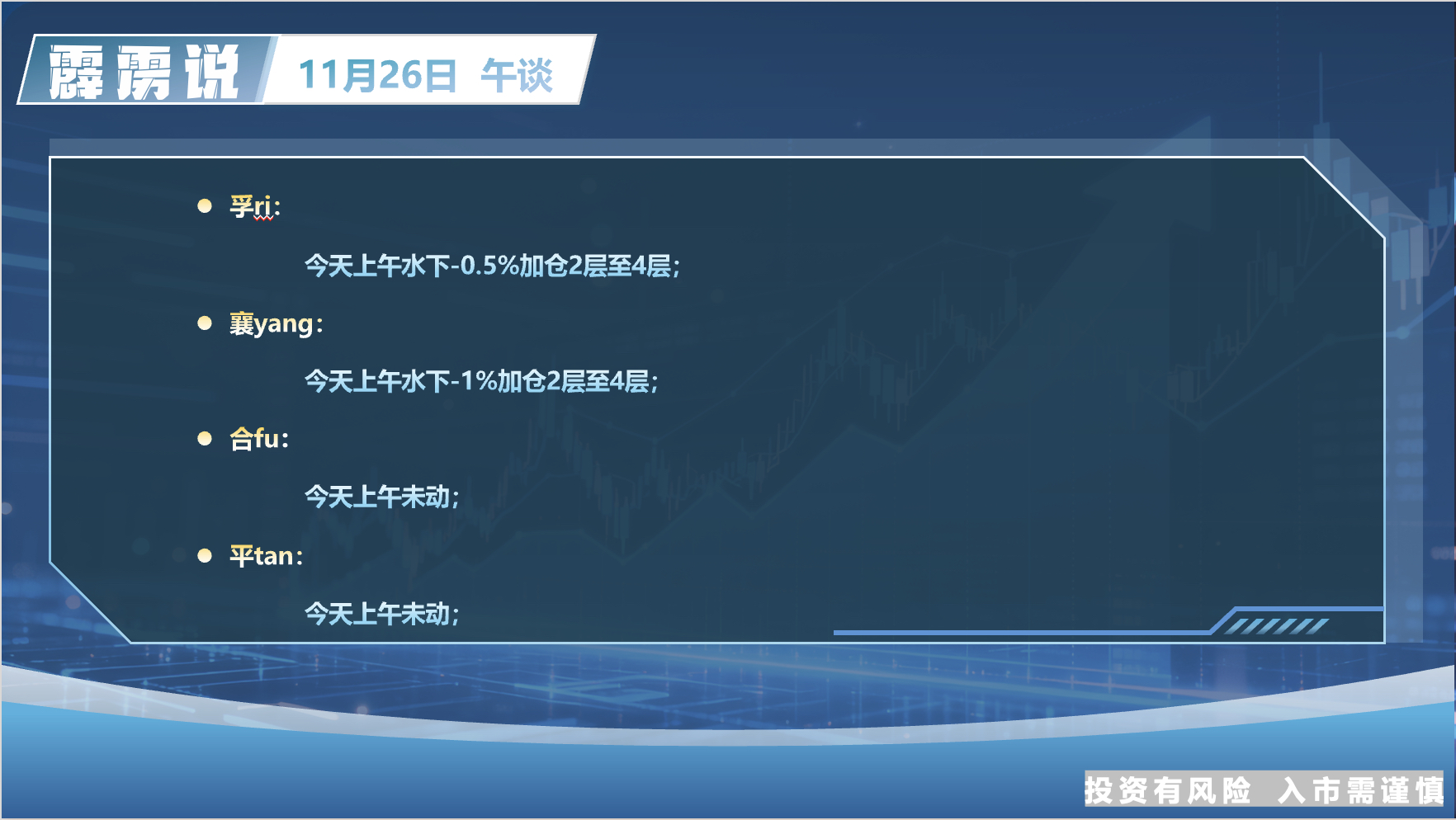 霹雳说 11月26日 午谈

● 孚ri:

今天上午水下-0.5%加仓2层至4层;

● 襄yang:

今天上午水下-1%加仓2层至4层;

● 合fu:

今天上午未动;

● 平tan:

今天上午未动;

投资有风险 入市需谨慎